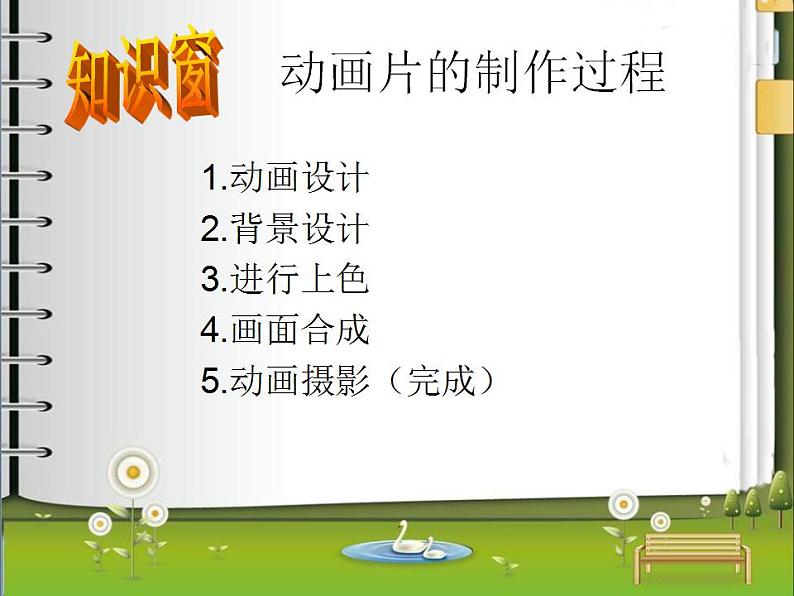 知识窗

动画片的制作过程

1.动画设计
2.背景设计
3.进行上色
4.画面合成
5.动画摄影（完成）